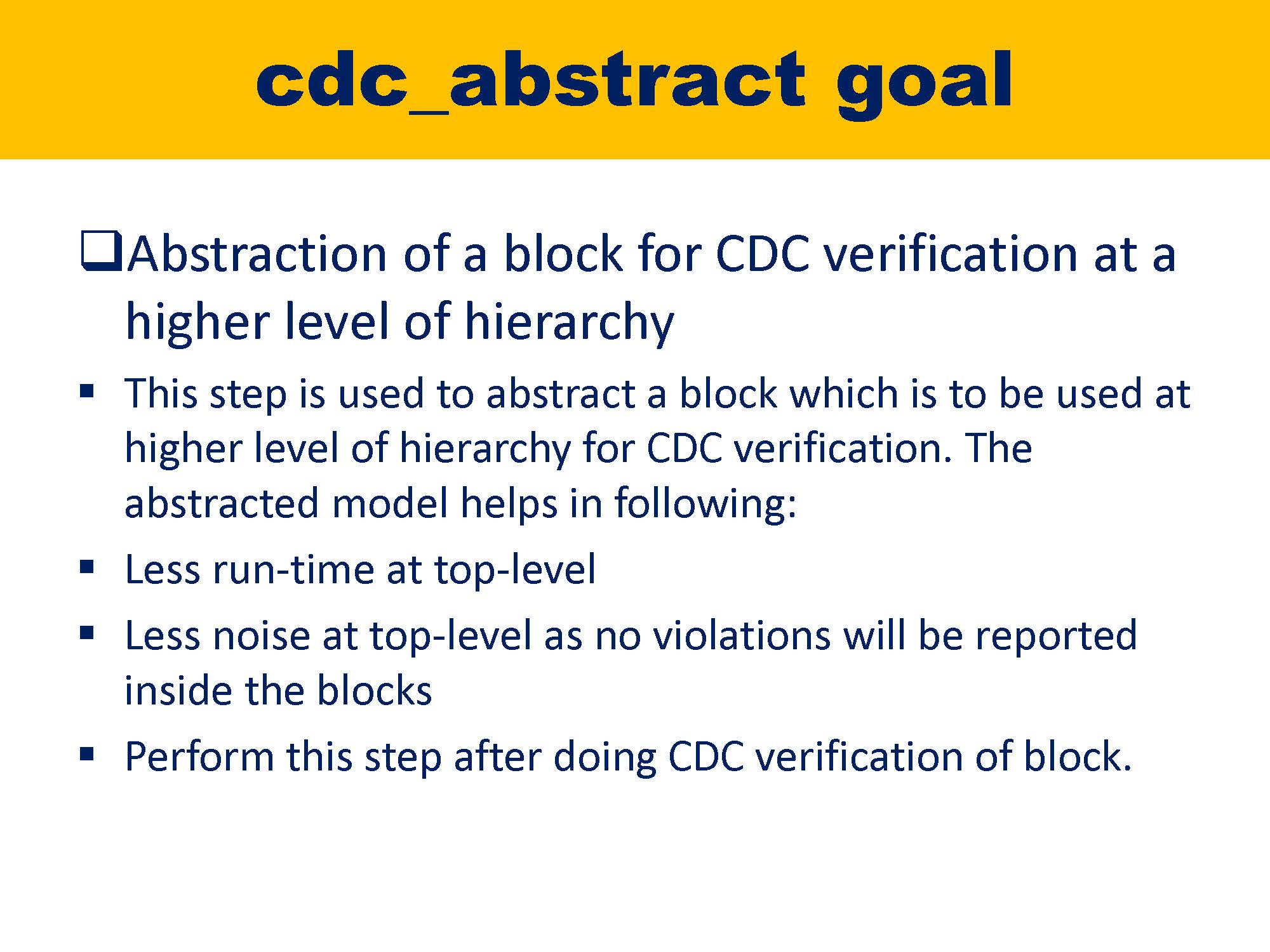 cdc_abstract goal

❑Abstraction of a block for CDC verification at a higher level of hierarchy

▪ This step is used to abstract a block which is to be used at higher level of hierarchy for CDC verification. The abstracted model helps in following:

▪ Less run-time at top-level

▪ Less noise at top-level as no violations will be reported inside the blocks

▪ Perform this step after doing CDC verification of block.